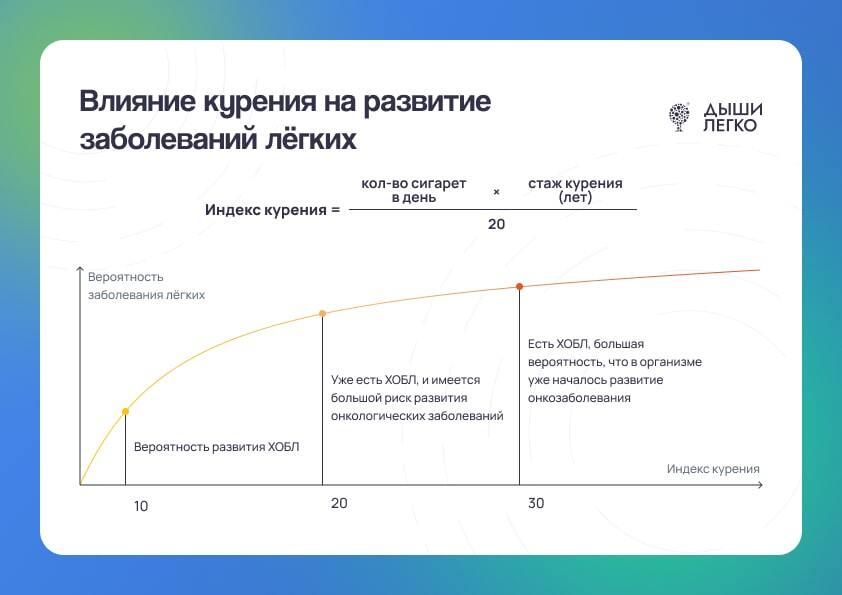 Влияние курения на развитие заболеваний лёгких

ДЫШИ ЛЕГКО

Индекс курения = $\frac{\text{кол-во сигарет в день} \times \text{стаж курения (лет)}}{20}$

Вероятность заболевания лёгких

Вероятность развития ХОБЛ

Уже есть ХОБЛ, и имеется большой риск развития онкологических заболеваний

Есть ХОБЛ, большая вероятность, что в организме уже началось развитие онкозаболевания

Индекс курения

10

20

30